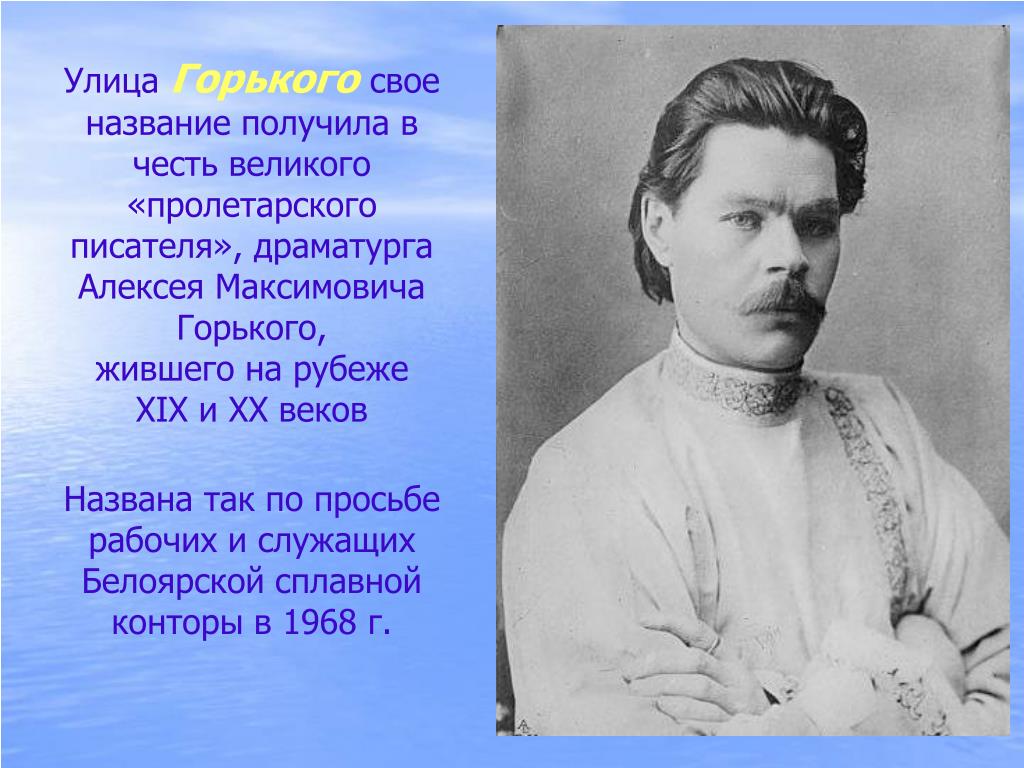 Улица Горького свое название получила в честь великого «пролетарского писателя», драматурга Алексея Максимовича Горького, жившего на рубеже XIX и XX веков

Названа так по просьбе рабочих и служащих Белоярской сплавной конторы в 1968 г.